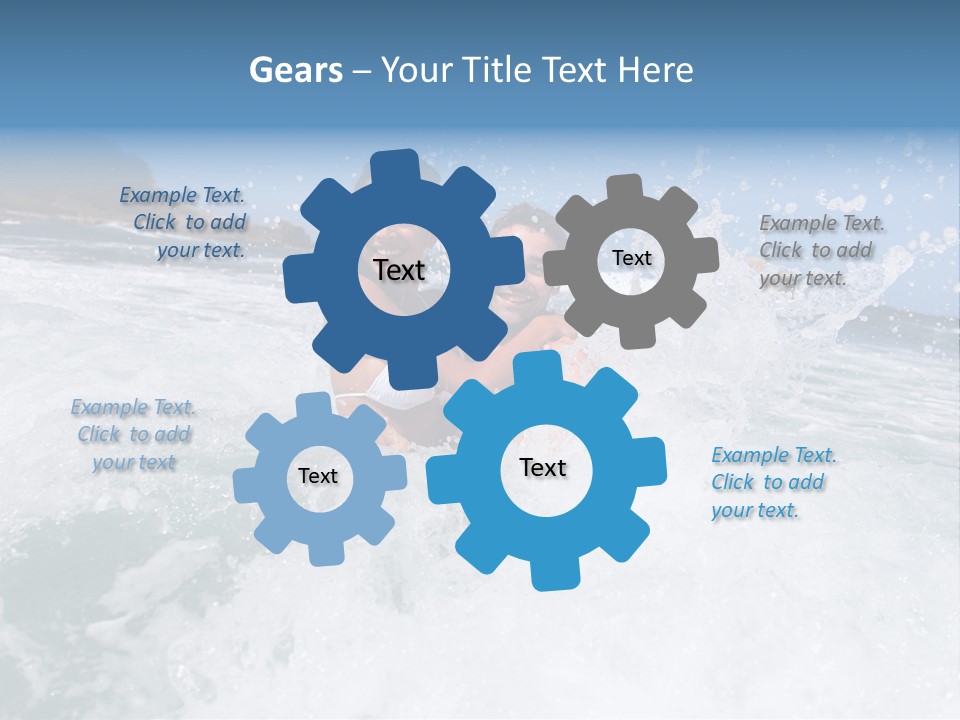 Gears – Your Title Text Here

Example Text. Click to add your text.

Text

Text

Example Text. Click to add your text.

Example Text. Click to add your text

Text

Text

Example Text. Click to add your text.